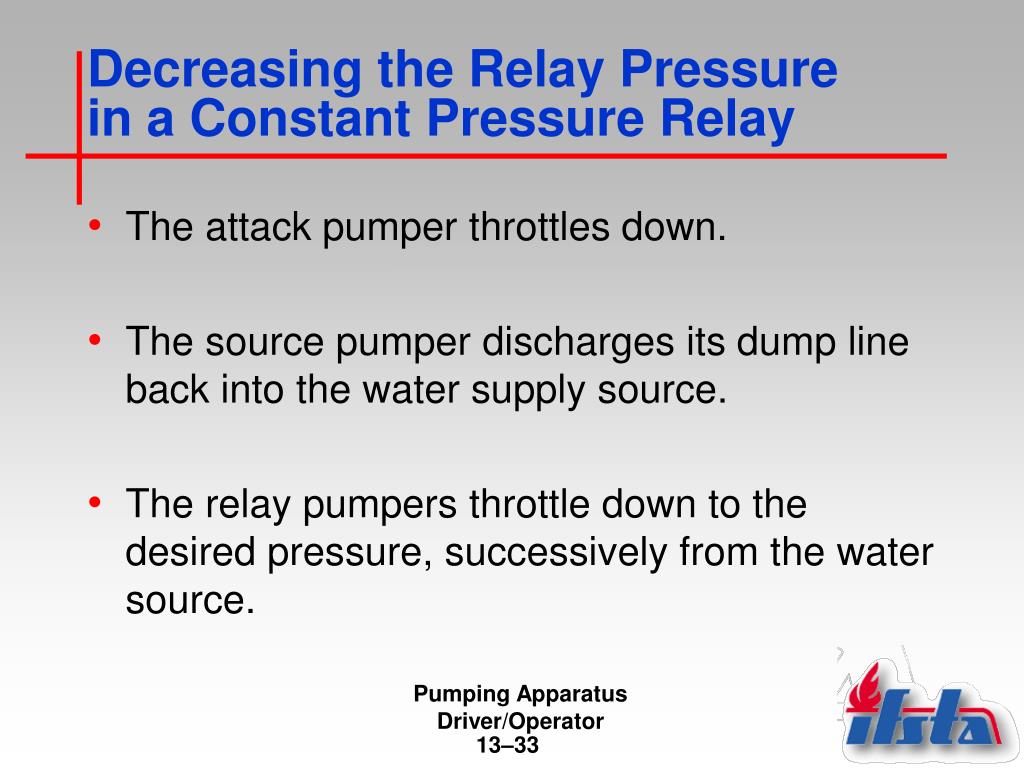 Decreasing the Relay Pressure in a Constant Pressure Relay

• The attack pumper throttles down.

• The source pumper discharges its dump line back into the water supply source.

• The relay pumpers throttle down to the desired pressure, successively from the water source.

Pumping Apparatus
Driver/Operator
13–33

ifsta